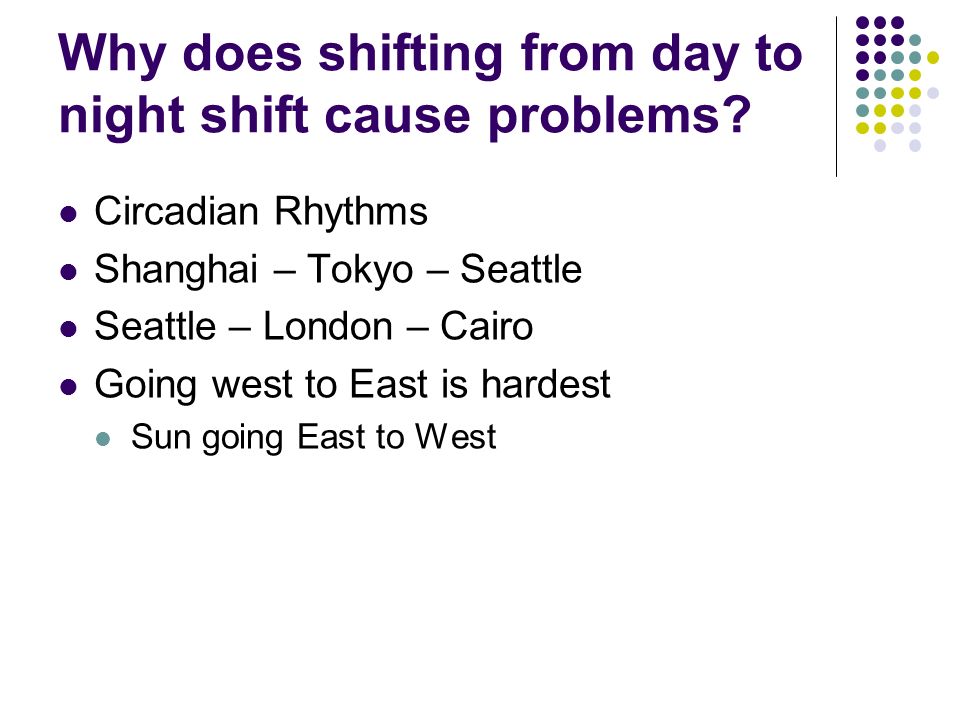 Why does shifting from day to night shift cause problems?

- Circadian Rhythms
- Shanghai – Tokyo – Seattle
- Seattle – London – Cairo
- Going west to East is hardest
  - Sun going East to West